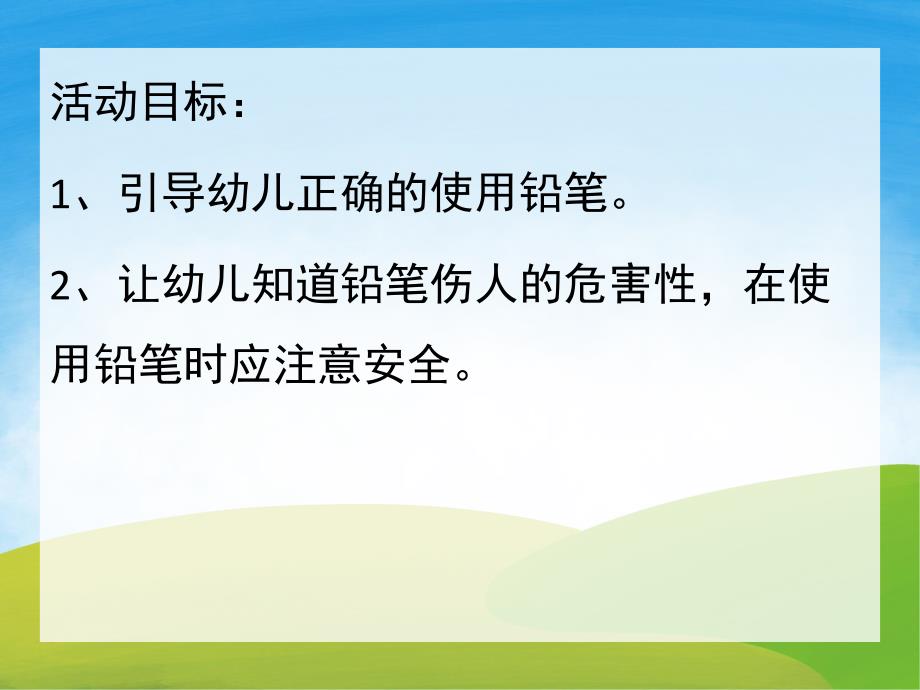 活动目标：

1、引导幼儿正确的使用铅笔。

2、让幼儿知道铅笔伤人的危害性，在使用铅笔时应注意安全。